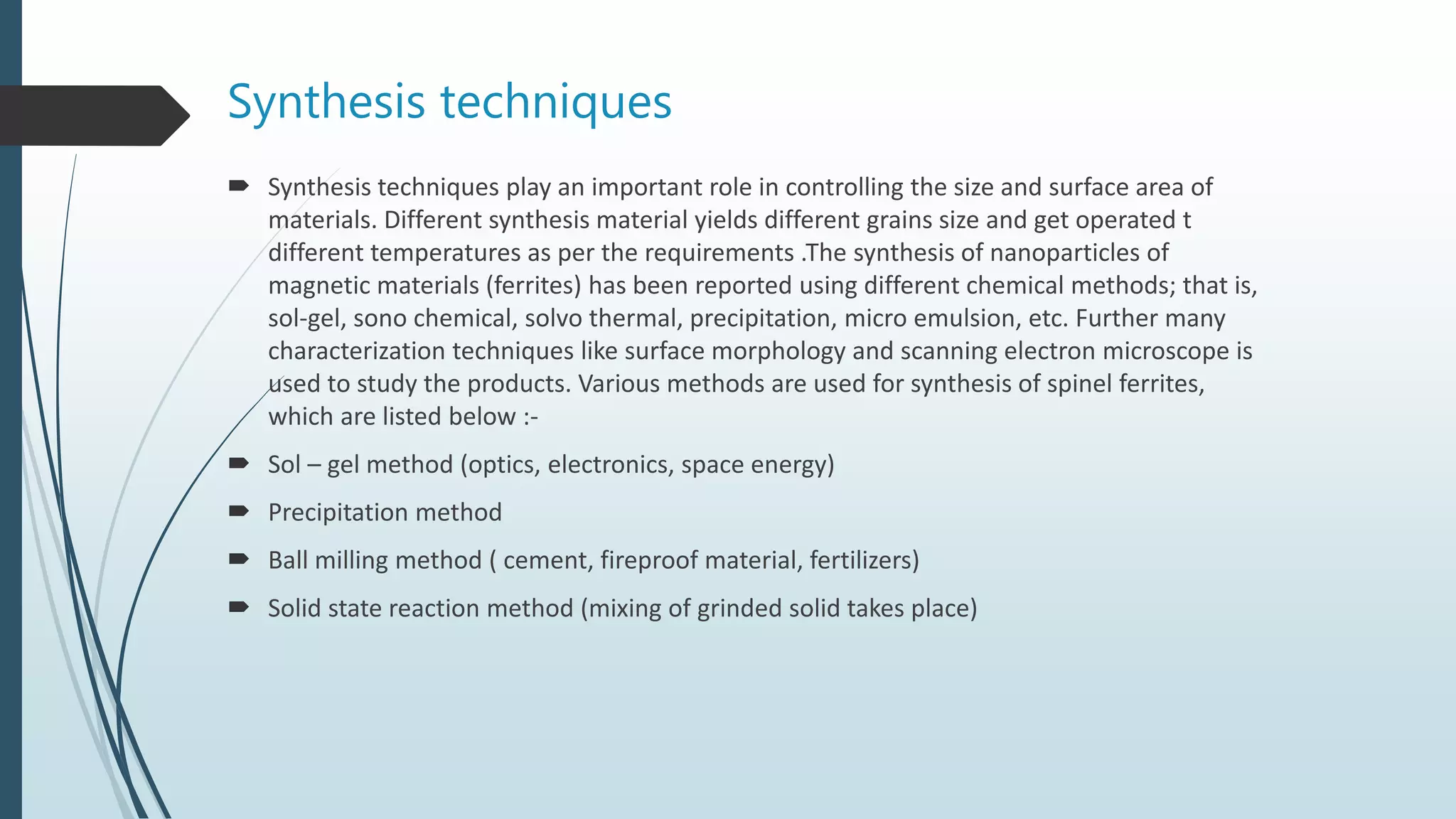 Synthesis techniques

Synthesis techniques play an important role in controlling the size and surface area of materials. Different synthesis material yields different grains size and get operated t different temperatures as per the requirements .The synthesis of nanoparticles of magnetic materials (ferrites) has been reported using different chemical methods; that is, sol-gel, sono chemical, solvo thermal, precipitation, micro emulsion, etc. Further many characterization techniques like surface morphology and scanning electron microscope is used to study the products. Various methods are used for synthesis of spinel ferrites, which are listed below :-

Sol – gel method (optics, electronics, space energy)

Precipitation method

Ball milling method ( cement, fireproof material, fertilizers)

Solid state reaction method (mixing of grinded solid takes place)